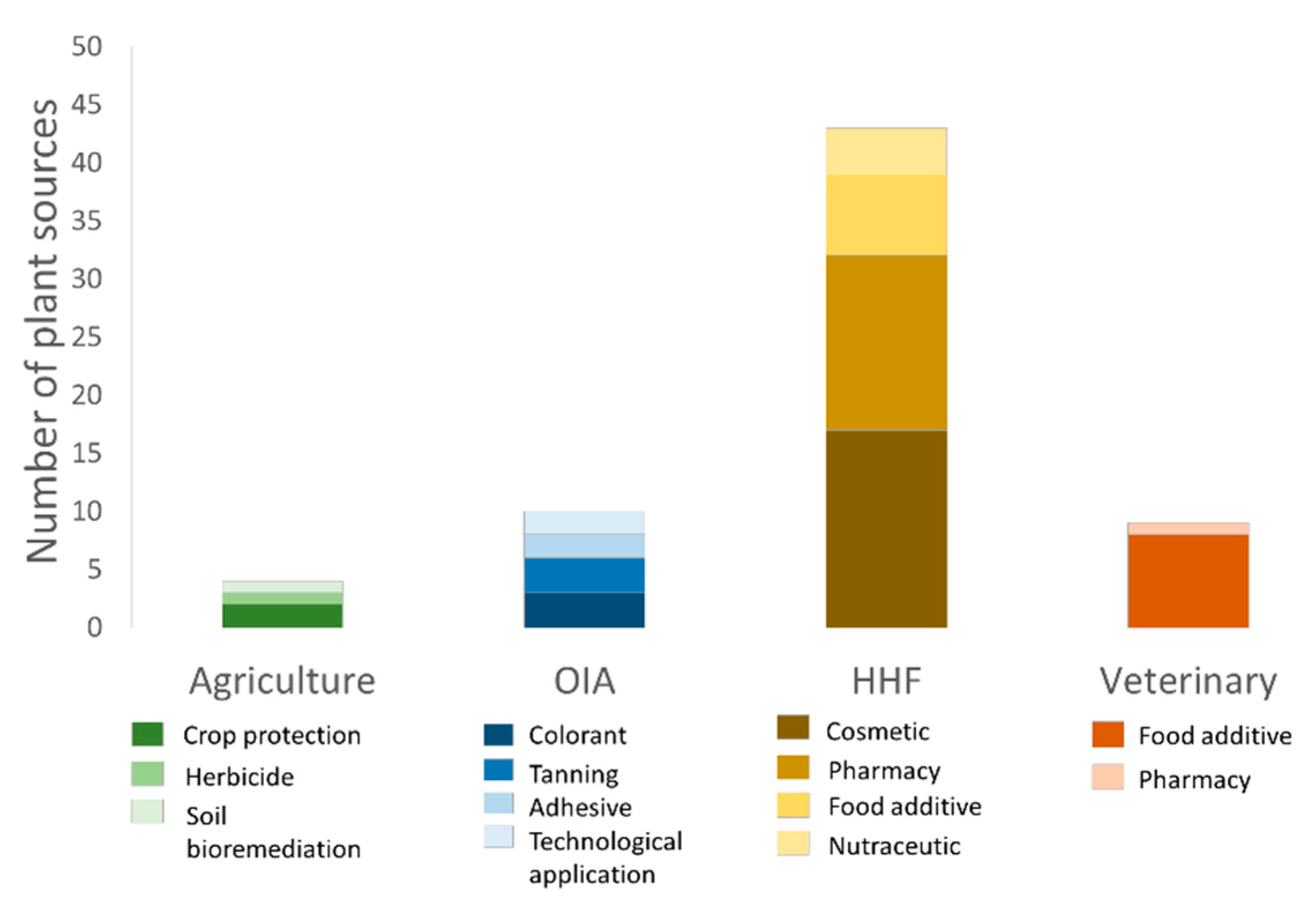 Number of plant sources

50
45
40
35
30
25
20
15
10
5
0

Agriculture
OIA
HHF
Veterinary

Crop protection
Herbicide
Soil bioremediation

Colorant
Tanning
Adhesive
Technological application

Cosmetic
Pharmacy
Food additive
Nutraceutic

Food additive
Pharmacy